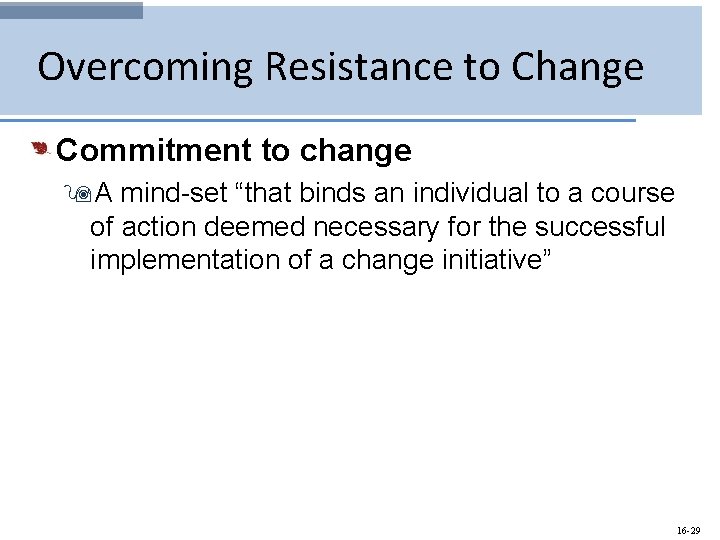 Overcoming Resistance to Change

Commitment to change

A mind-set “that binds an individual to a course of action deemed necessary for the successful implementation of a change initiative”

16-29